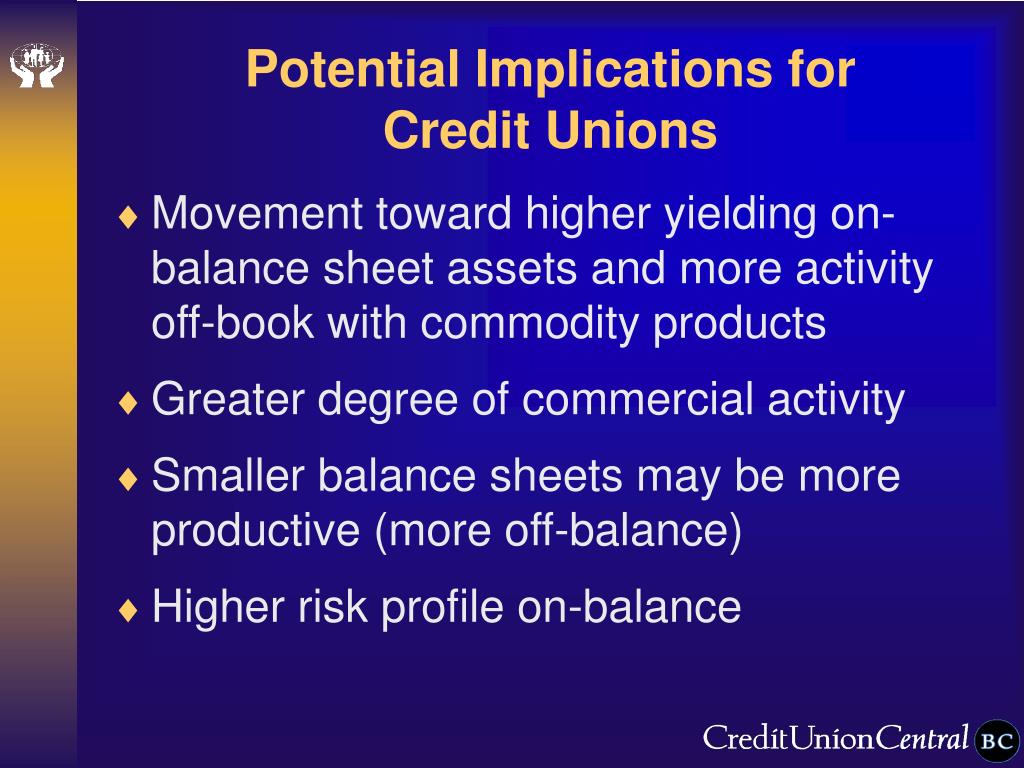 Potential Implications for Credit Unions

♦ Movement toward higher yielding on-balance sheet assets and more activity off-book with commodity products

♦ Greater degree of commercial activity

♦ Smaller balance sheets may be more productive (more off-balance)

♦ Higher risk profile on-balance

CreditUnionCentral BC